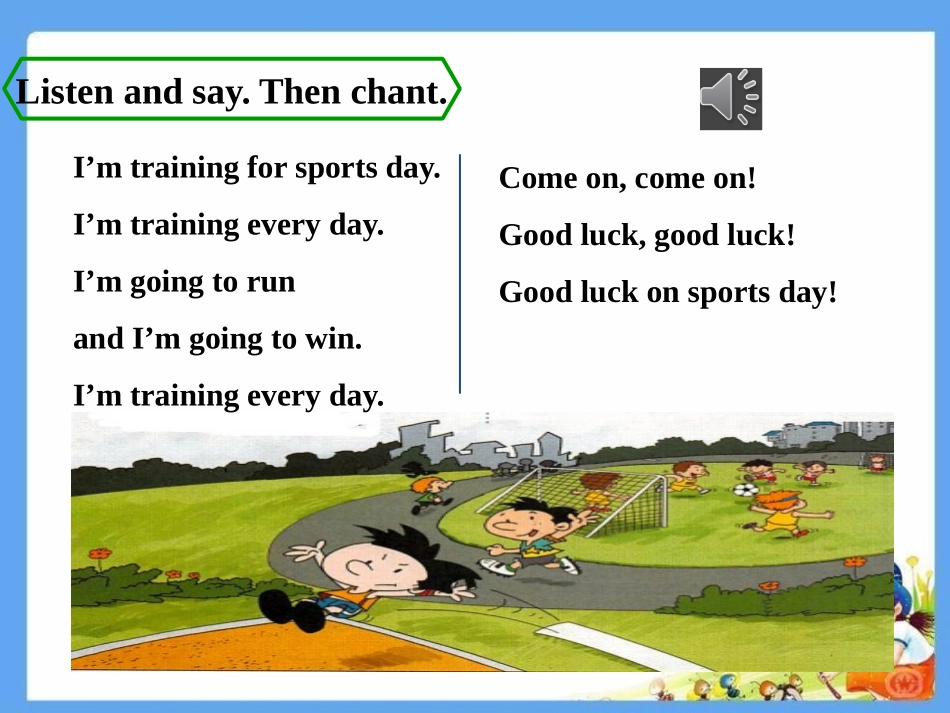 Listen and say. Then chant.

I’m training for sports day.
I’m training every day.
I’m going to run
and I’m going to win.
I’m training every day.

Come on, come on!
Good luck, good luck!
Good luck on sports day!